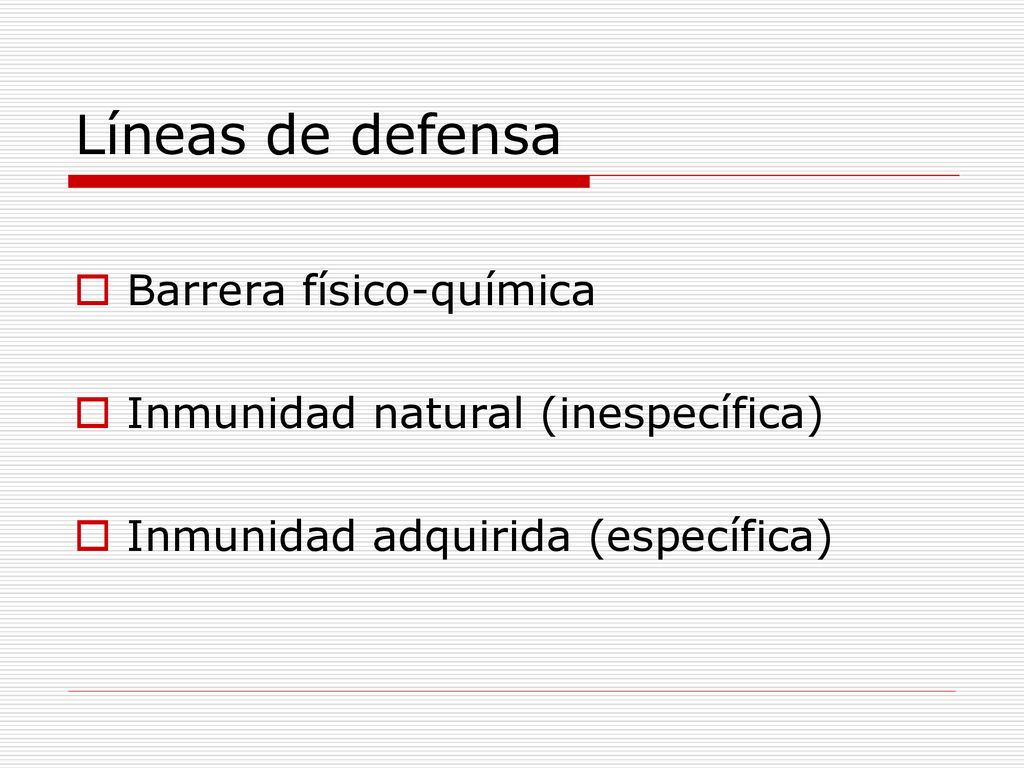 Líneas de defensa

Barrera físico-química

Inmunidad natural (inespecífica)

Inmunidad adquirida (específica)